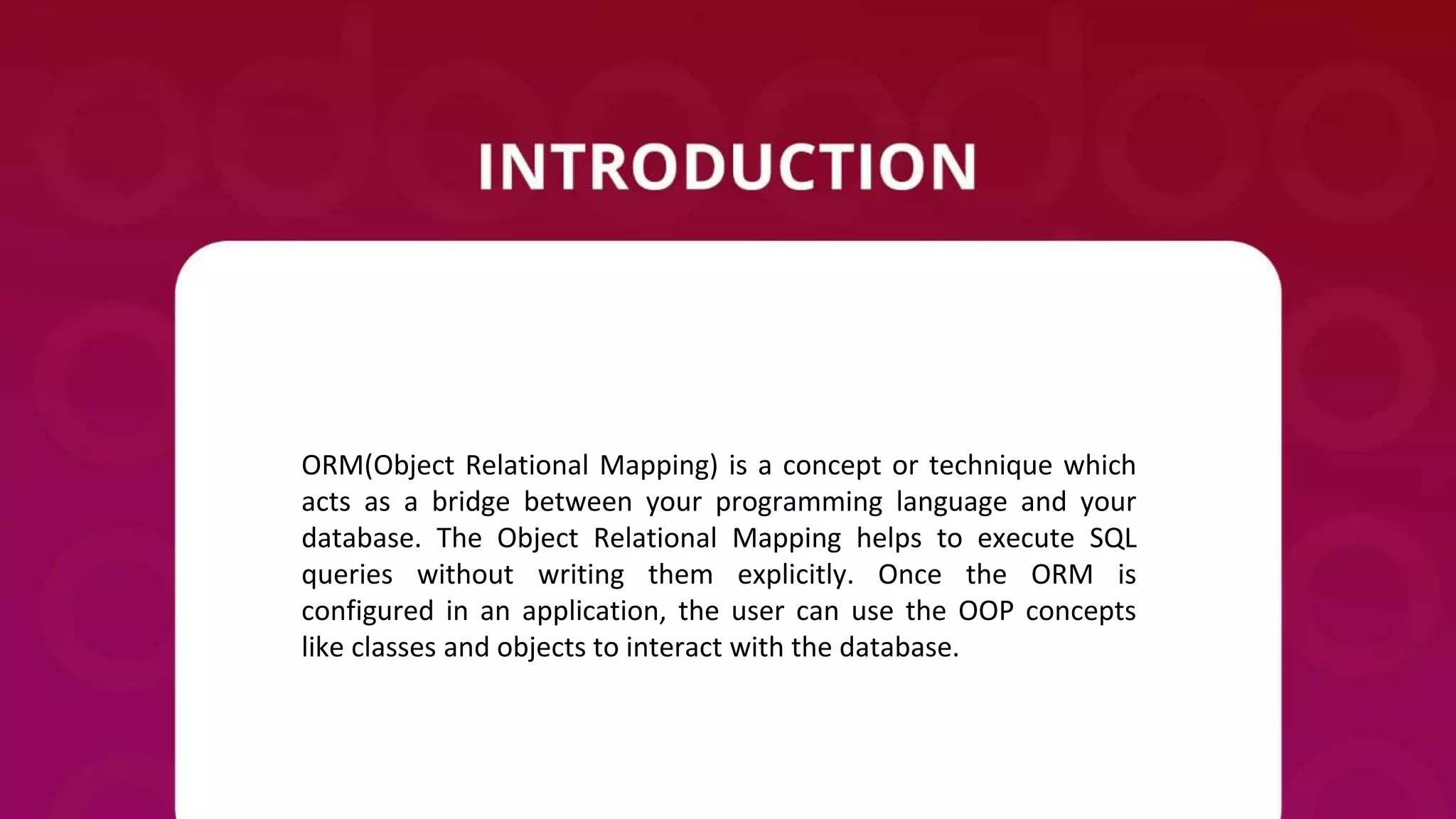 INTRODUCTION

ORM(Object Relational Mapping) is a concept or technique which acts as a bridge between your programming language and your database. The Object Relational Mapping helps to execute SQL queries without writing them explicitly. Once the ORM is configured in an application, the user can use the OOP concepts like classes and objects to interact with the database.